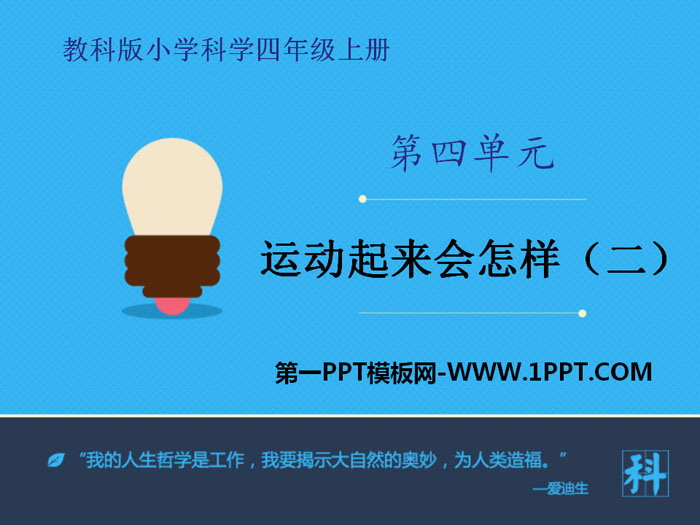 教科版小学科学四年级上册

第四单元

运动起来会怎样（二）

第一PPT模板网-WWW.1PPT.COM

“我的人生哲学是工作，我要揭示大自然的奥妙，为人类造福。”

—爱迪生

科